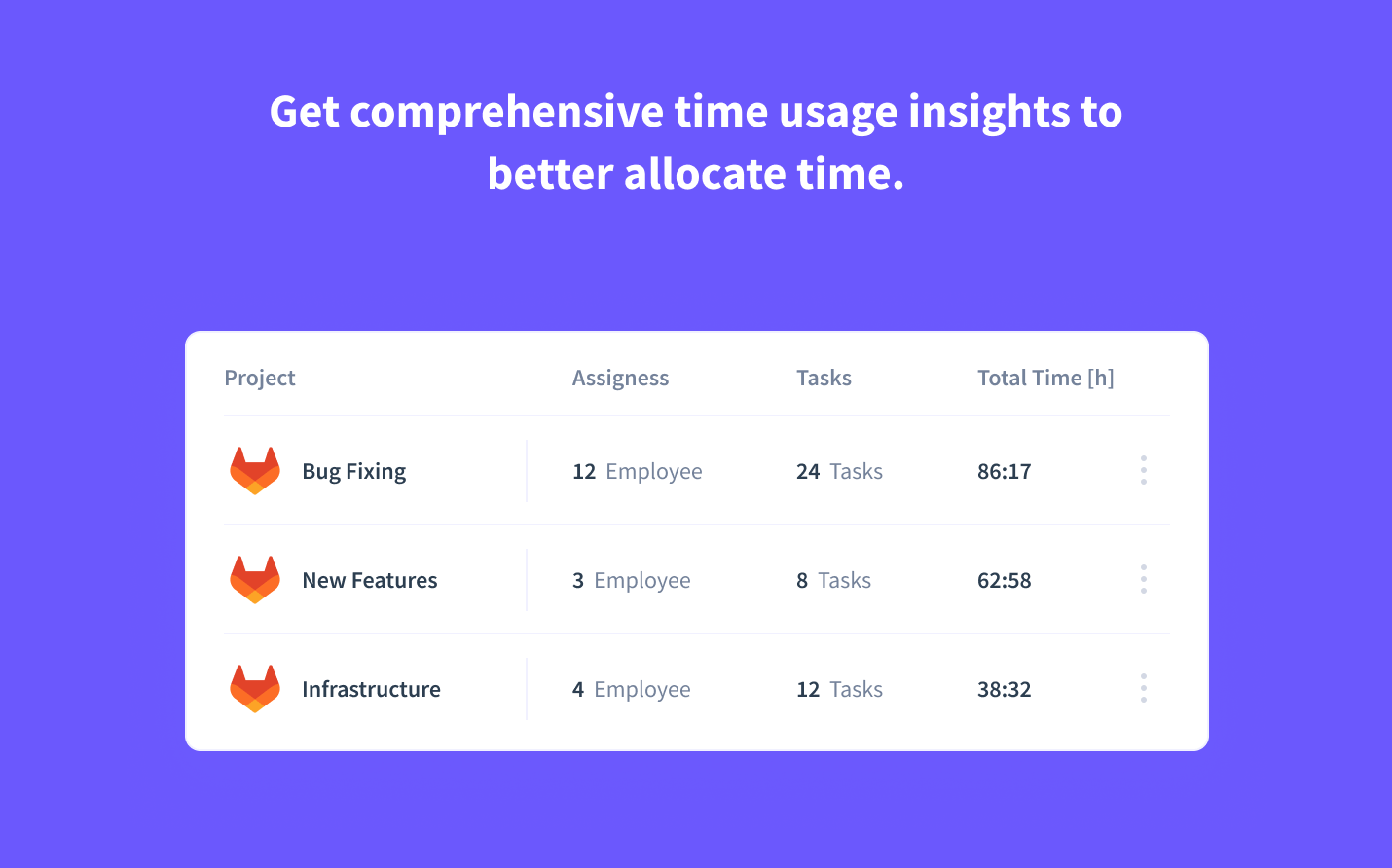 Get comprehensive time usage insights to better allocate time.

| Project | Assigness | Tasks | Total Time [h] |
|---|---|---|---|
| Bug Fixing | 12 Employee | 24 Tasks | 86:17 |
| New Features | 3 Employee | 8 Tasks | 62:58 |
| Infrastructure | 4 Employee | 12 Tasks | 38:32 |